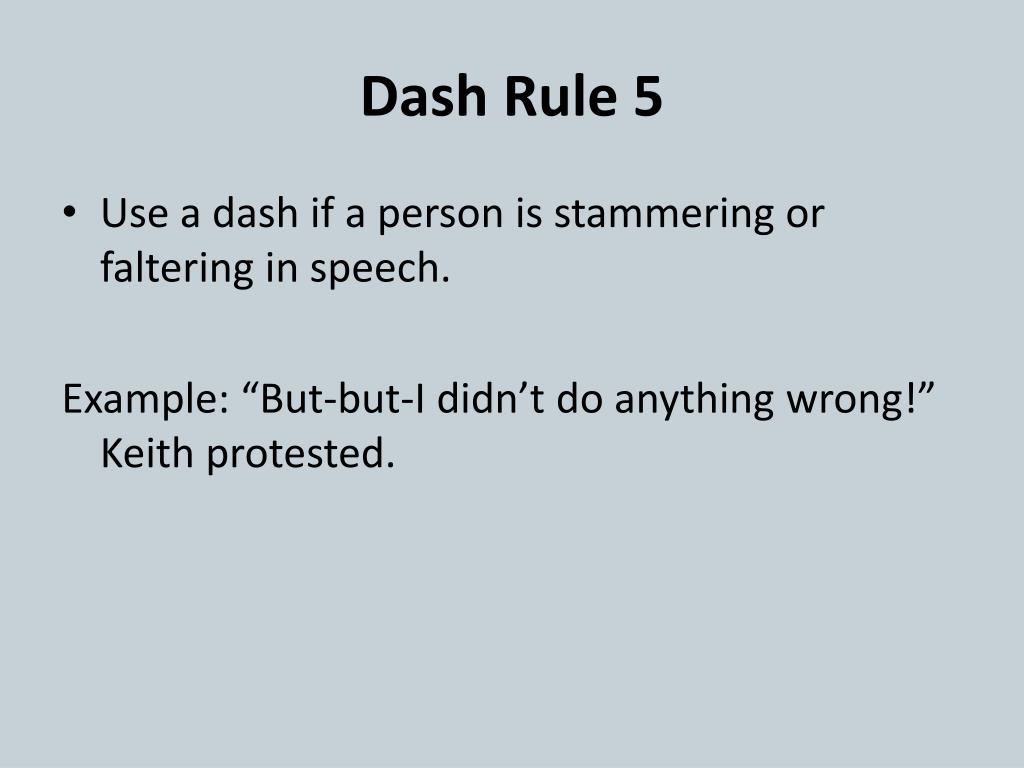 Dash Rule 5

• Use a dash if a person is stammering or faltering in speech.

Example: “But-but-I didn’t do anything wrong!” Keith protested.